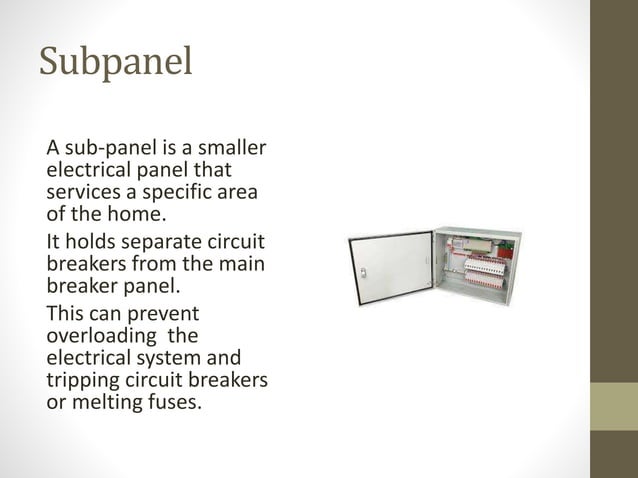 Subpanel

A sub-panel is a smaller electrical panel that services a specific area of the home.

It holds separate circuit breakers from the main breaker panel.

This can prevent overloading  the electrical system and tripping circuit breakers or melting fuses.